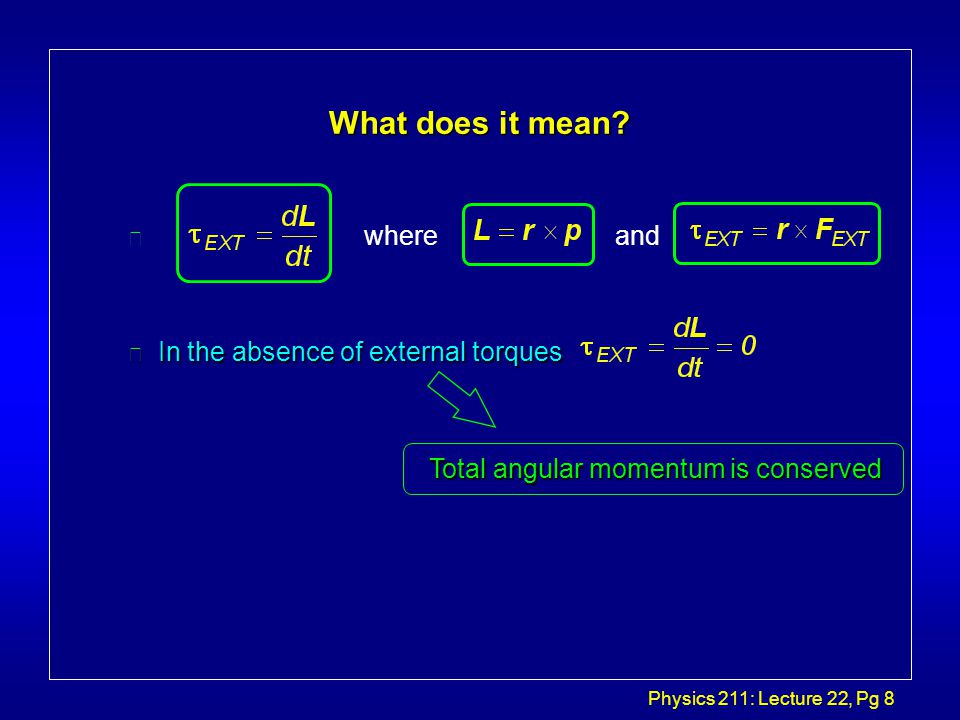 What does it mean?

$\tau_{EXT} = \frac{d\mathbf{L}}{dt}$ where $\mathbf{L} = \mathbf{r} \times \mathbf{p}$ and $\tau_{EXT} = \mathbf{r} \times \mathbf{F}_{EXT}$

In the absence of external torques $\tau_{EXT} = \frac{d\mathbf{L}}{dt} = 0$

Total angular momentum is conserved

Physics 211: Lecture 22, Pg 8